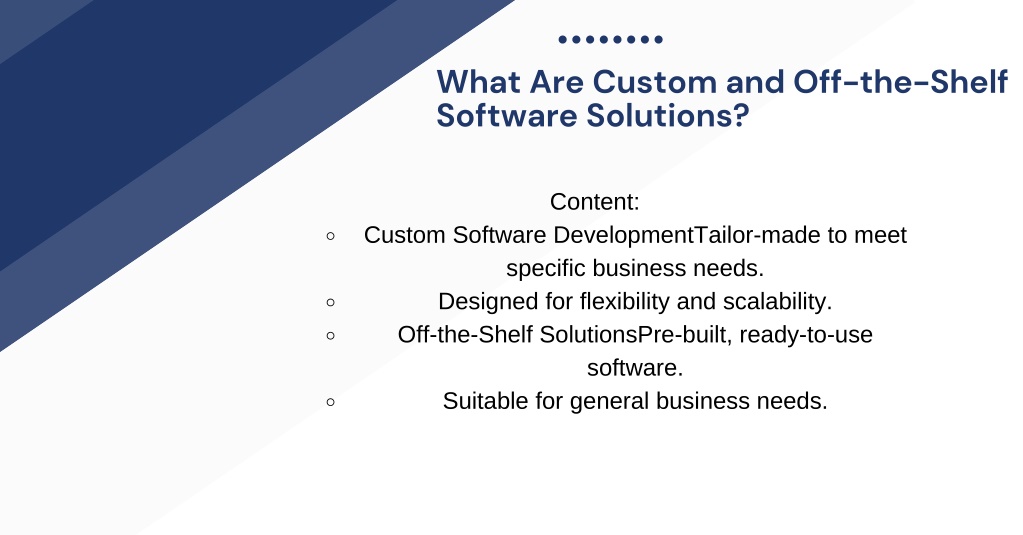 What Are Custom and Off-the-Shelf Software Solutions?

Content:

- Custom Software DevelopmentTailor-made to meet specific business needs.
- Designed for flexibility and scalability.
- Off-the-Shelf SolutionsPre-built, ready-to-use software.
- Suitable for general business needs.